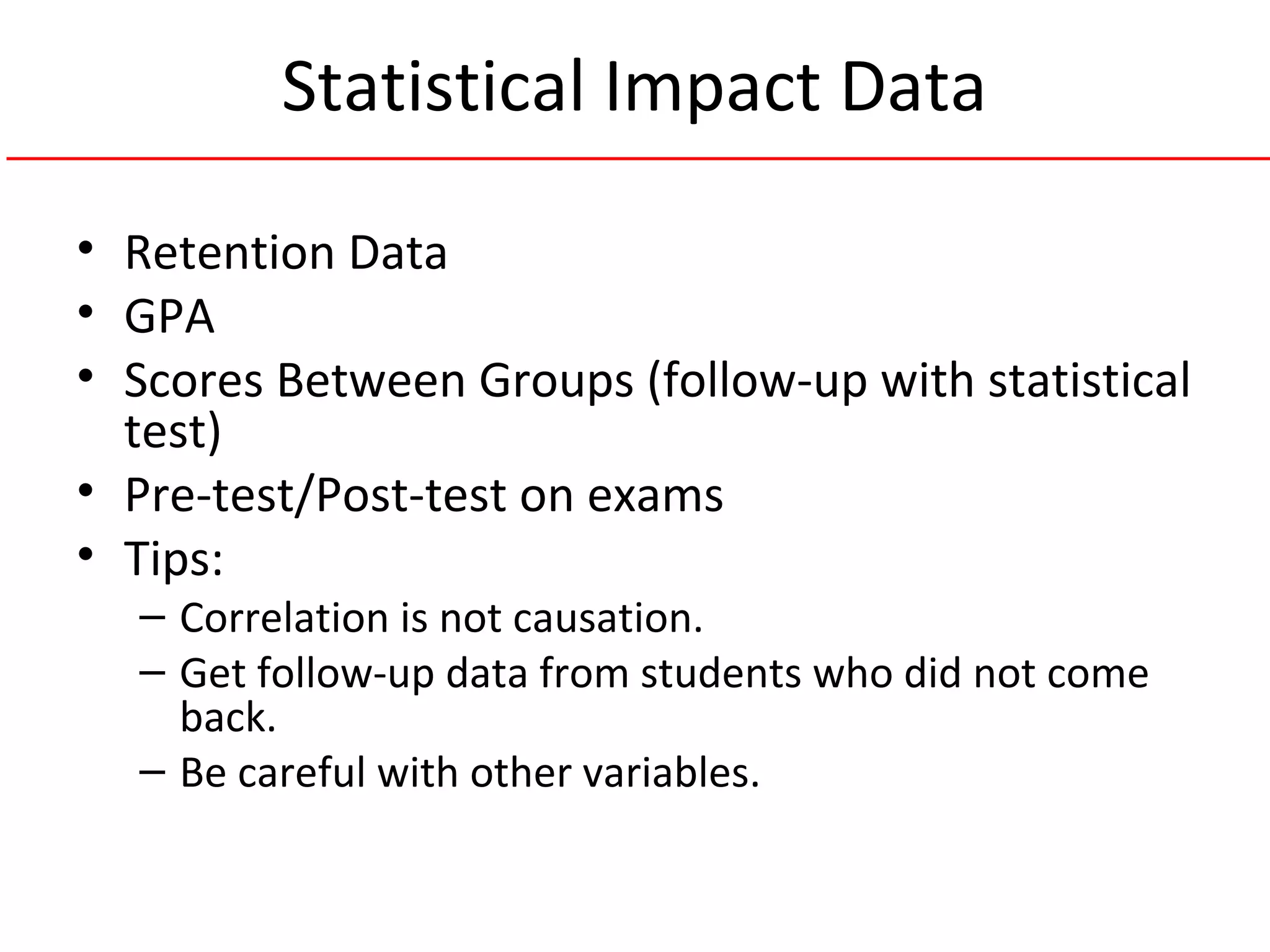 Statistical Impact Data

• Retention Data
• GPA
• Scores Between Groups (follow-up with statistical test)
• Pre-test/Post-test on exams
• Tips:
– Correlation is not causation.
– Get follow-up data from students who did not come back.
– Be careful with other variables.